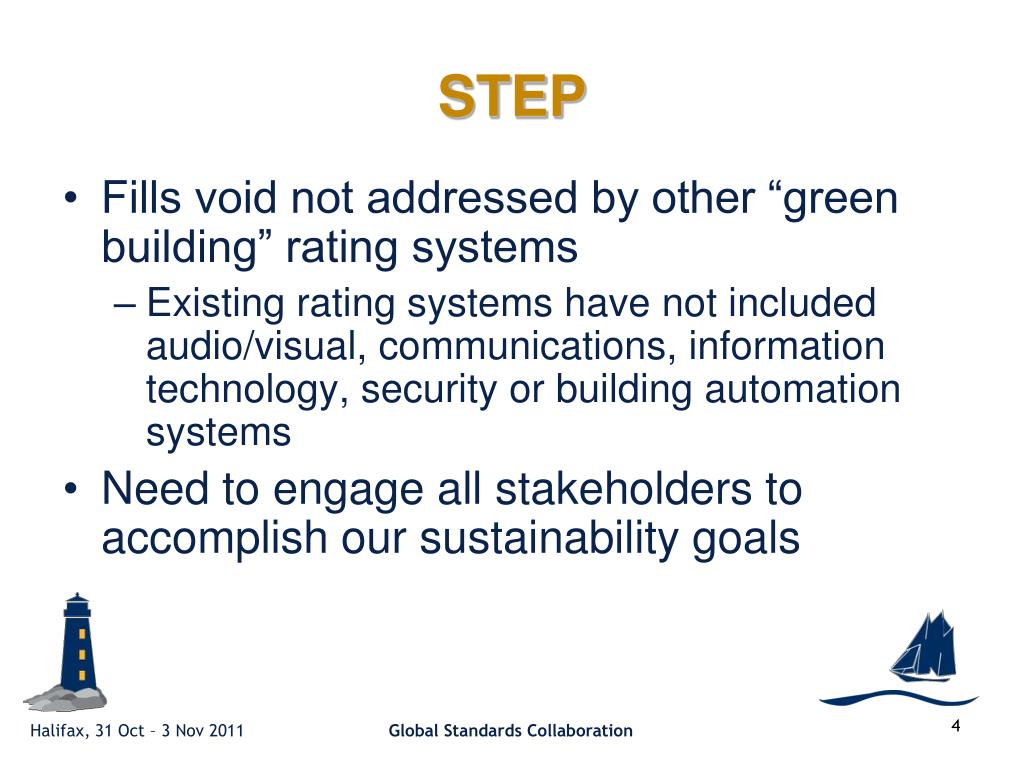 STEP

• Fills void not addressed by other “green building” rating systems

– Existing rating systems have not included audio/visual, communications, information technology, security or building automation systems

• Need to engage all stakeholders to accomplish our sustainability goals

Halifax, 31 Oct – 3 Nov 2011

Global Standards Collaboration

4